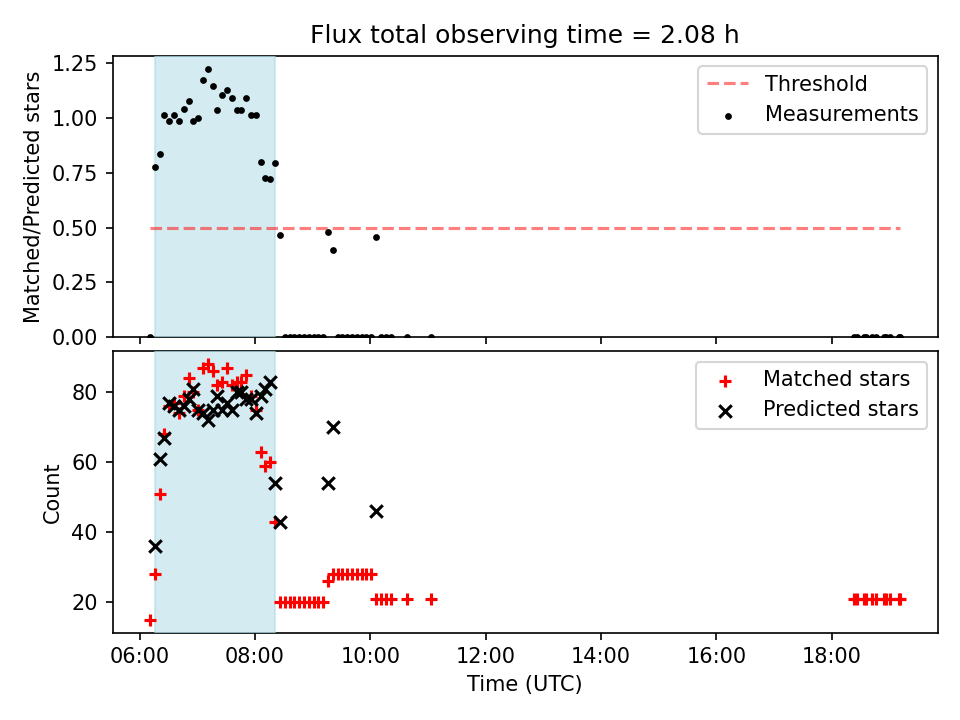 Flux total observing time = 2.08 h

Matched/Predicted stars

1.25
1.00
0.75
0.50
0.25
0.00

Threshold
Measurements

Count

80
60
40
20

Matched stars
Predicted stars

06:00
08:00
10:00
12:00
14:00
16:00
18:00

Time (UTC)